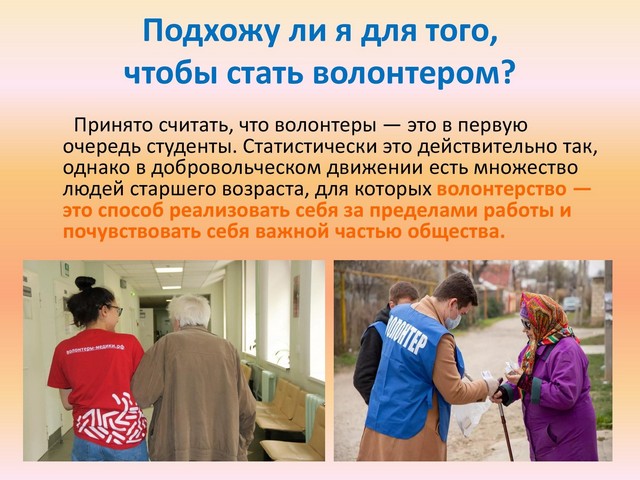 Подхожу ли я для того, чтобы стать волонтером?

Принято считать, что волонтеры — это в первую очередь студенты. Статистически это действительно так, однако в добровольческом движении есть множество людей старшего возраста, для которых волонтерство — это способ реализовать себя за пределами работы и почувствовать себя важной частью общества.

волонтеры-медики.рф

ВОЛОНТЕР